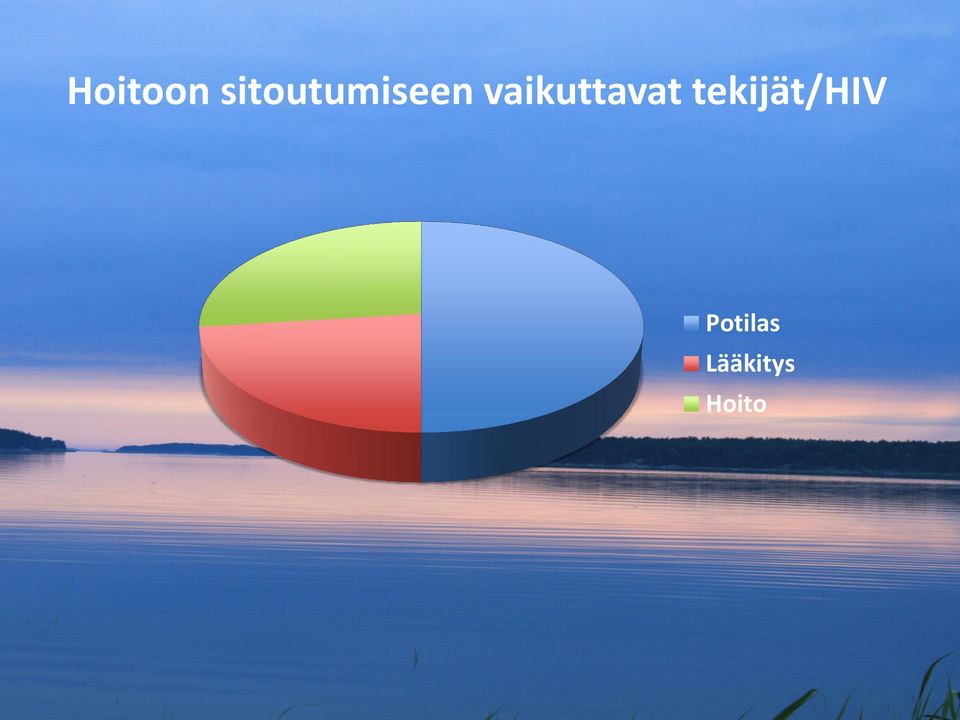 Hoitoon sitoutumiseen vaikuttavat tekijät/HIV

Potilas
Lääkitys
Hoito